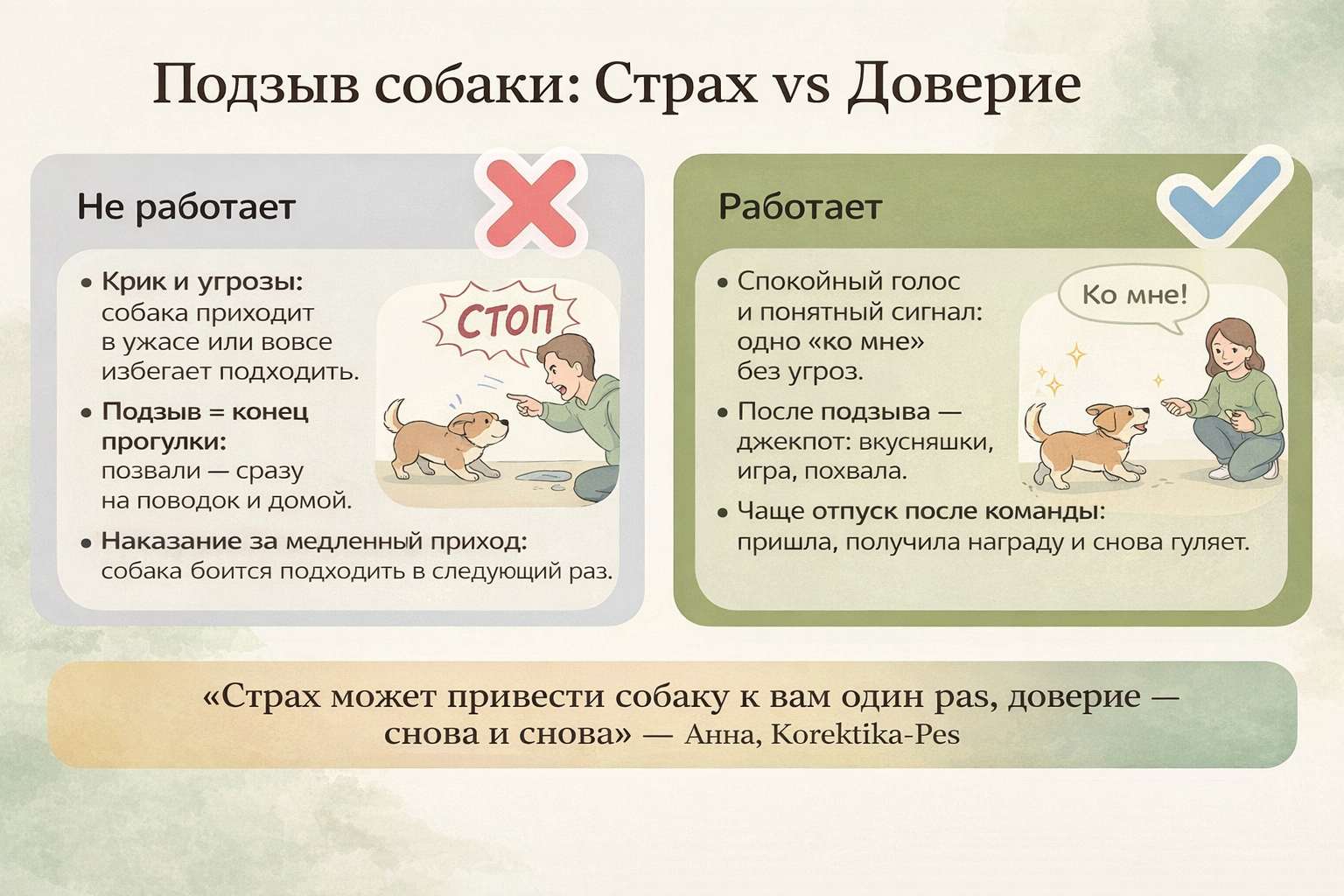 Подзыв собаки: Страх vs Доверие

Не работает

• Крик и угрозы: собака приходит в ужасе или вовсе избегает подходить.

СТОП

• Подзыв = конец прогулки: позвали — сразу на поводок и домой.

• Наказание за медленный приход: собака боится подходить в следующий раз.

Работает

• Спокойный голос и понятный сигнал: одно «ко мне» без угроз.

Ко мне!

• После подзыва — джекпот: вкусняшки, игра, похвала.

• Чаще отпуск после команды: пришла, получила награду и снова гуляет.

«Страх может привести собаку к вам один раз, доверие — снова и снова» — Анна, Korektika-Pes